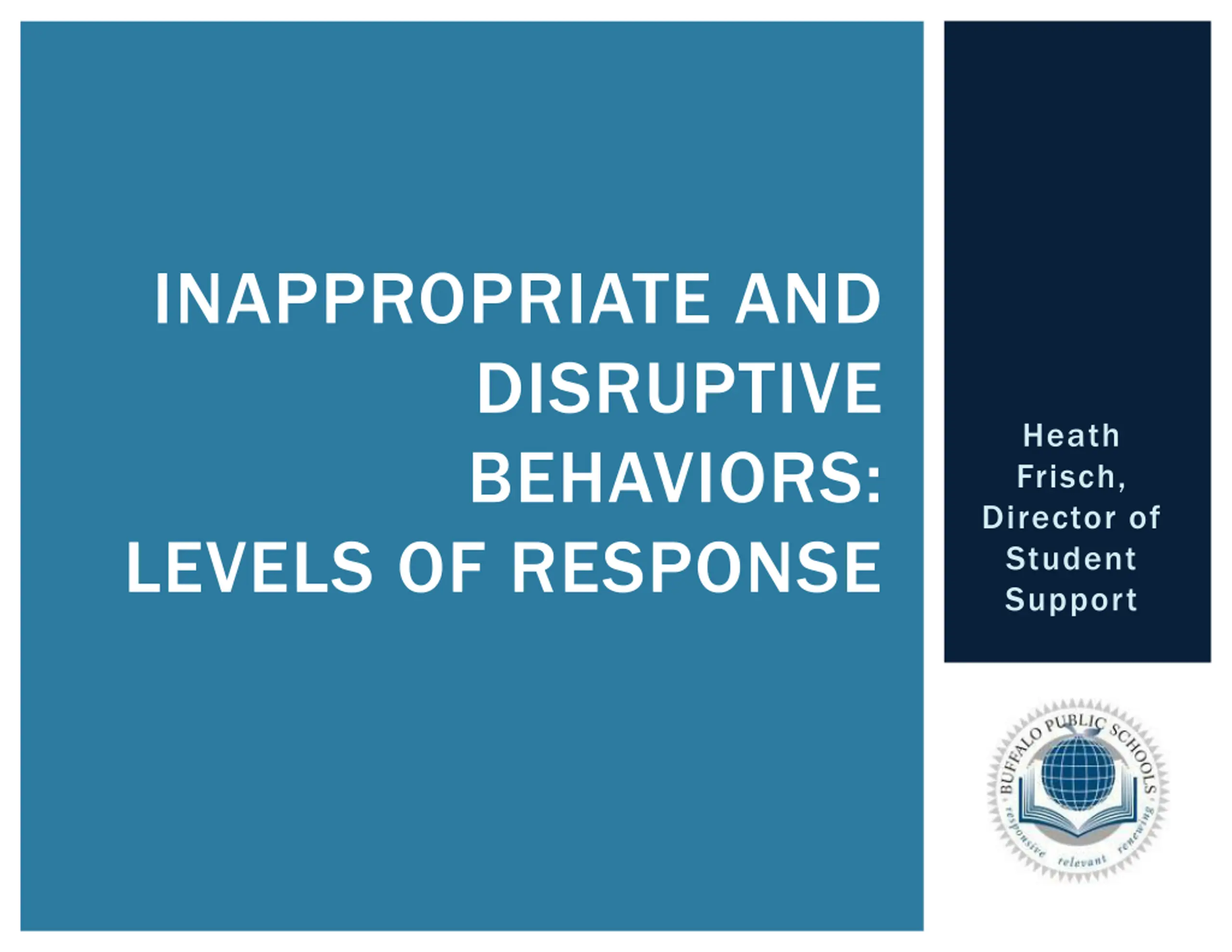 INAPPROPRIATE AND DISRUPTIVE BEHAVIORS: LEVELS OF RESPONSE

Heath Frisch, Director of Student Support

BUFFALO PUBLIC SCHOOLS
responsive relevant renewing